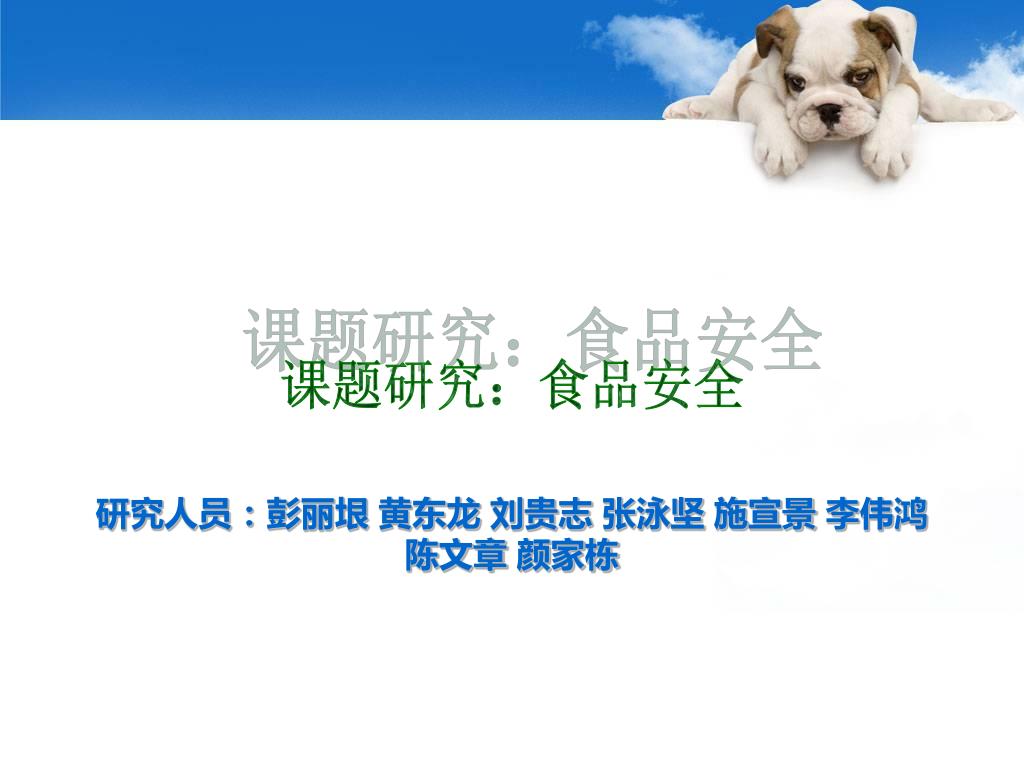 课题研究：食品安全
课题研究：食品安全

研究人员：彭丽垠 黄东龙 刘贵志 张泳坚 施宣景 李伟鸿 陈文章 颜家栋